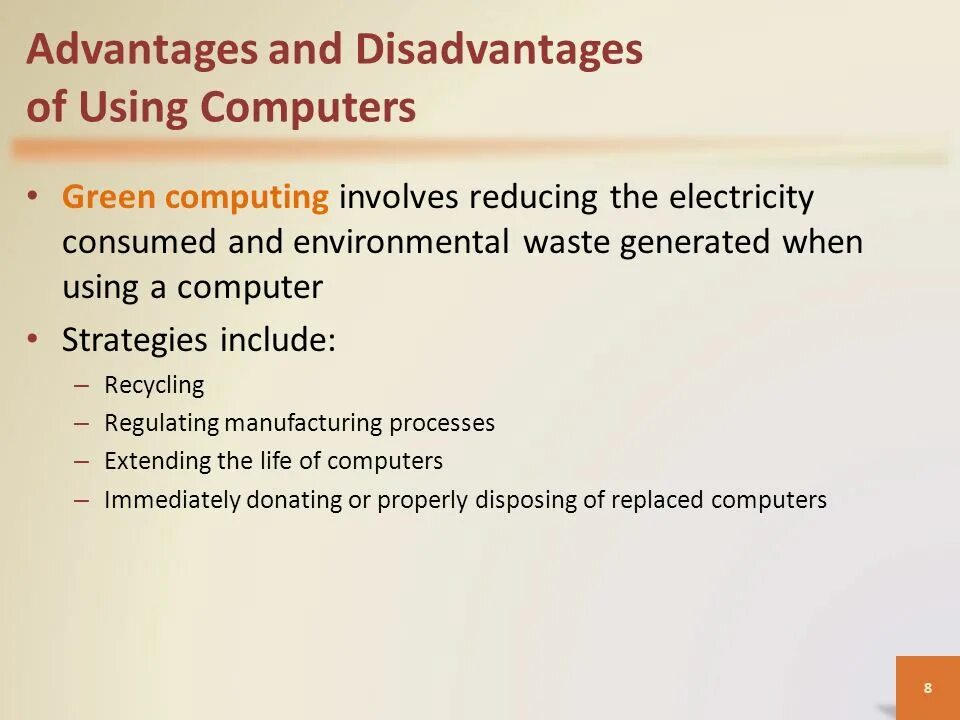 Advantages and Disadvantages of Using Computers

• Green computing involves reducing the electricity consumed and environmental waste generated when using a computer
• Strategies include:
– Recycling
– Regulating manufacturing processes
– Extending the life of computers
– Immediately donating or properly disposing of replaced computers

8